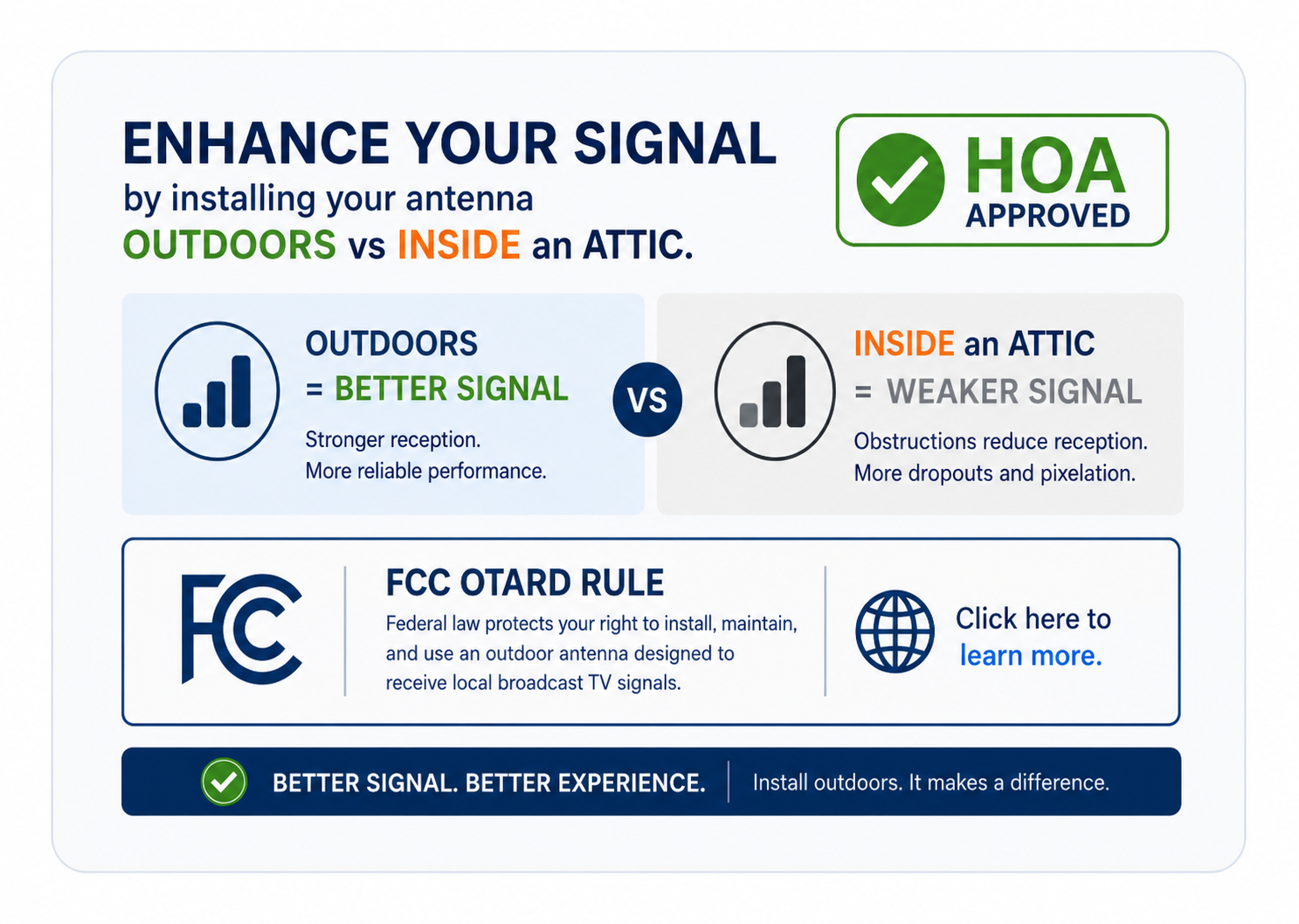 ENHANCE YOUR SIGNAL
by installing your antenna
OUTDOORS vs INSIDE an ATTIC.

HOA
APPROVED

OUTDOORS
= BETTER SIGNAL
Stronger reception.
More reliable performance.

VS

INSIDE an ATTIC
= WEAKER SIGNAL
Obstructions reduce reception.
More dropouts and pixelation.

FCC

FCC OTARD RULE
Federal law protects your right to install, maintain, and use an outdoor antenna designed to receive local broadcast TV signals.

Click here to learn more.

BETTER SIGNAL. BETTER EXPERIENCE. Install outdoors. It makes a difference.